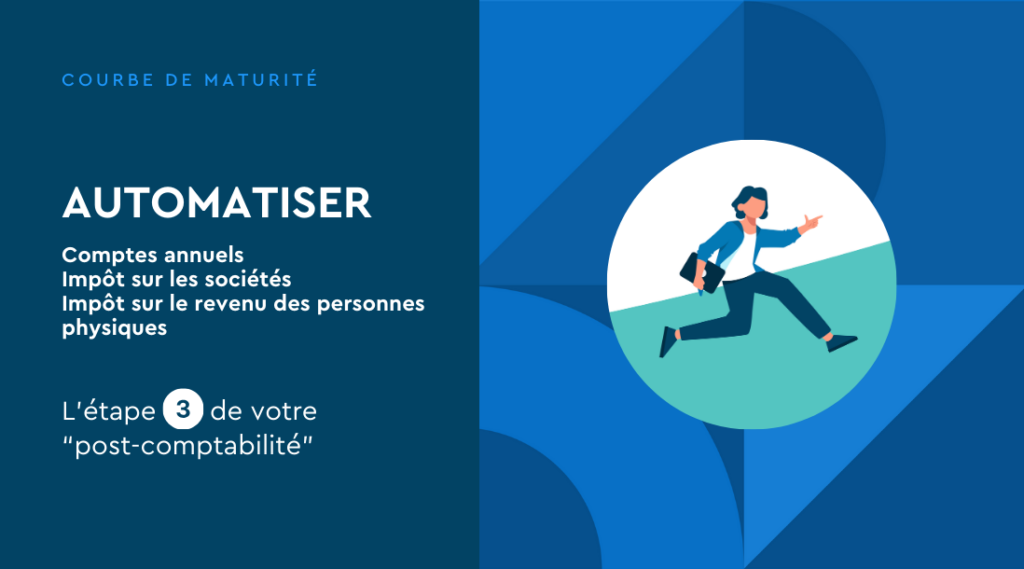 COURBE DE MATURITÉ

AUTOMATISER

Comptes annuels
Impôt sur les sociétés
Impôt sur le revenu des personnes physiques

L'étape 3 de votre "post-comptabilité"